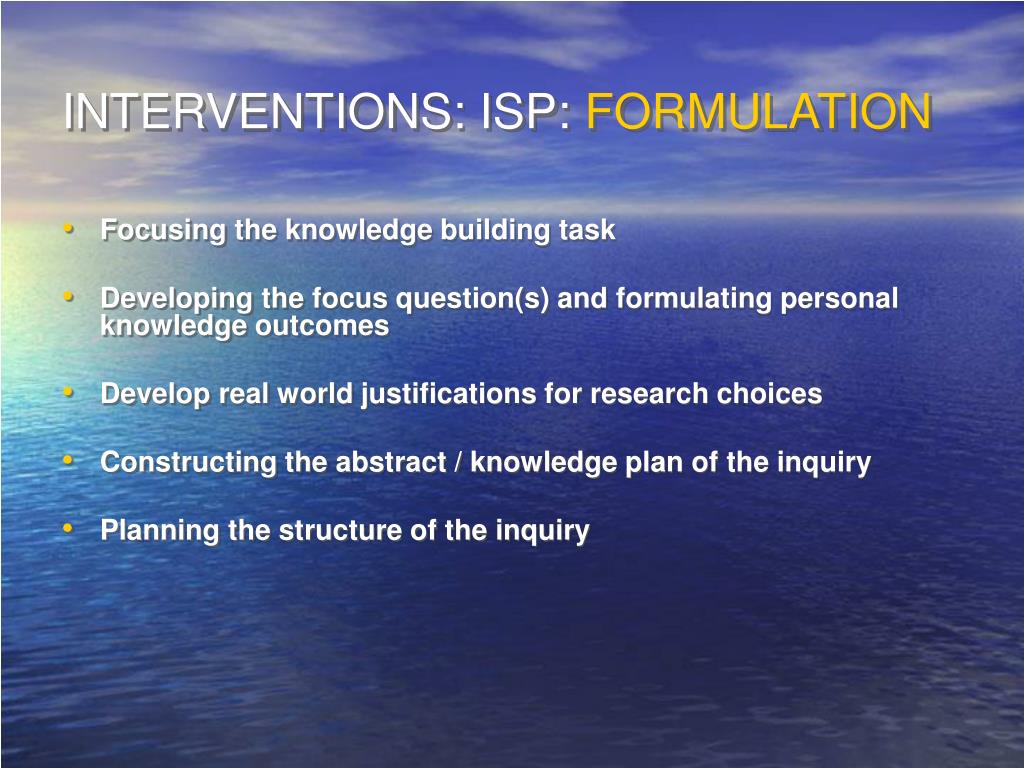 INTERVENTIONS: ISP: FORMULATION

• Focusing the knowledge building task

• Developing the focus question(s) and formulating personal knowledge outcomes

• Develop real world justifications for research choices

• Constructing the abstract / knowledge plan of the inquiry

• Planning the structure of the inquiry